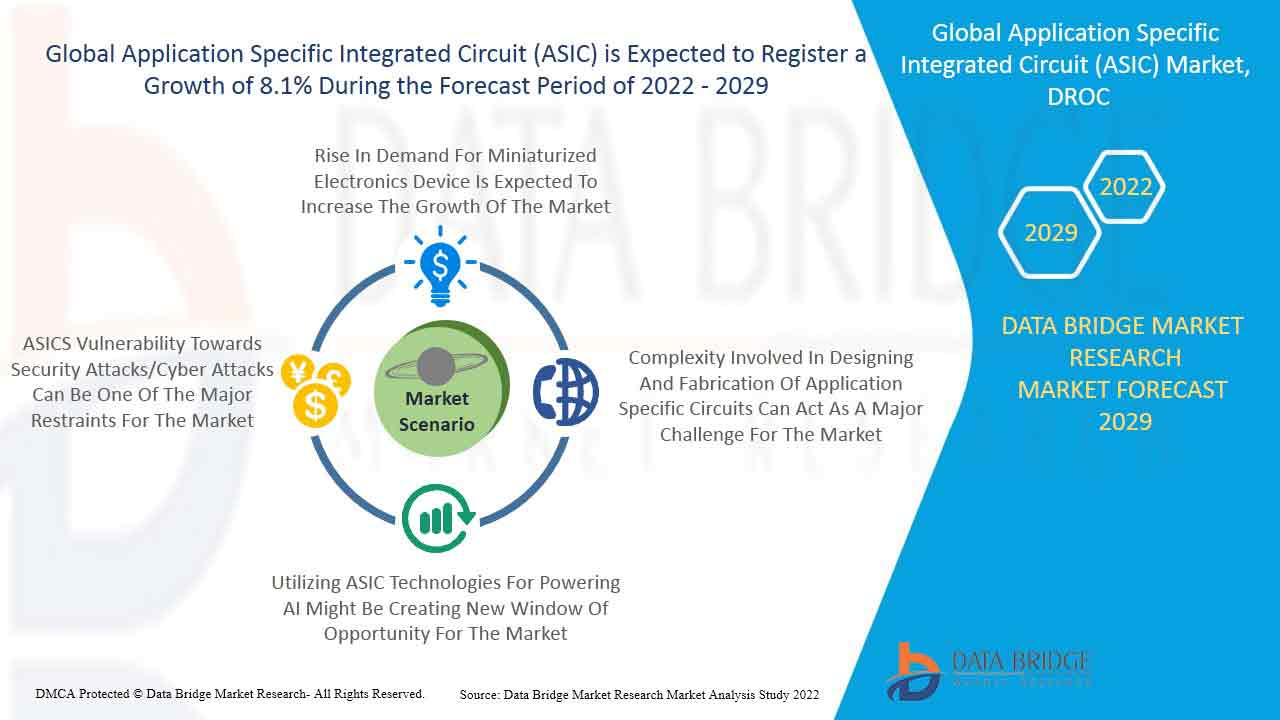 Global Application Specific Integrated Circuit (ASIC) is Expected to Register a Growth of 8.1% During the Forecast Period of 2022 - 2029

Rise In Demand For Miniaturized Electronics Device Is Expected To Increase The Growth Of The Market

ASICS Vulnerability Towards Security Attacks/Cyber Attacks Can Be One Of The Major Restraints For The Market

Market Scenario

Complexity Involved In Designing And Fabrication Of Application Specific Circuits Can Act As A Major Challenge For The Market

Utilizing ASIC Technologies For Powering AI Might Be Creating New Window Of Opportunity For The Market

Global Application Specific Integrated Circuit (ASIC) Market, DROC

2022

2029

DATA BRIDGE MARKET RESEARCH
MARKET FORECAST 2029

DATA BRIDGE
MARKET RESEARCH

DMCA Protected © Data Bridge Market Research- All Rights Reserved.

Source: Data Bridge Market Research Market Analysis Study 2022